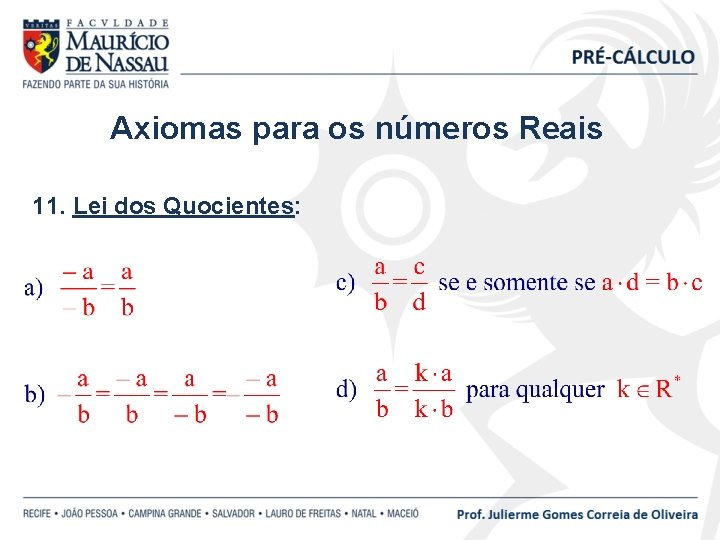 VERITAS FACVLDADE MAURÍCIO DE NASSAU
FAZENDO PARTE DA SUA HISTÓRIA

PRÉ-CÁLCULO

Axiomas para os números Reais

11. Lei dos Quocientes:

a) $\frac{-a}{-b} = \frac{a}{b}$

b) $-\frac{a}{b} = \frac{-a}{b} = \frac{a}{-b} = -\frac{-a}{-b}$

c) $\frac{a}{b} = \frac{c}{d}$ se e somente se $a \cdot d = b \cdot c$

d) $\frac{a}{b} = \frac{k \cdot a}{k \cdot b}$ para qualquer $k \in R^*$

RECIFE • JOÃO PESSOA • CAMPINA GRANDE • SALVADOR • LAURO DE FREITAS • NATAL • MACEIÓ

Prof. Julierme Gomes Correia de Oliveira